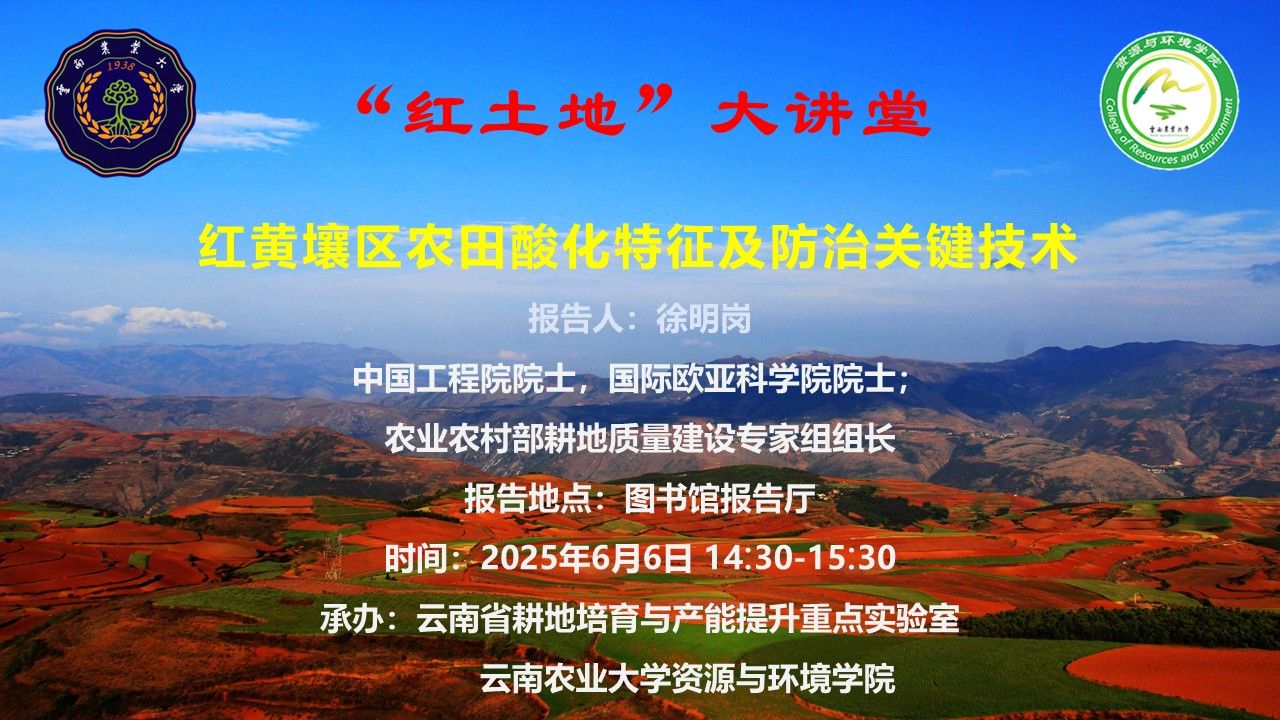 云南农业大学
1938

资源与环境学院
College of Resources and Environment
云南农业大学

“红土地”大讲堂

红黄壤区农田酸化特征及防治关键技术

报告人：徐明岗

中国工程院院士，国际欧亚科学院院士；

农业农村部耕地质量建设专家组组长

报告地点：图书馆报告厅

时间：2025年6月6日 14:30-15:30

承办：云南省耕地培育与产能提升重点实验室

云南农业大学资源与环境学院